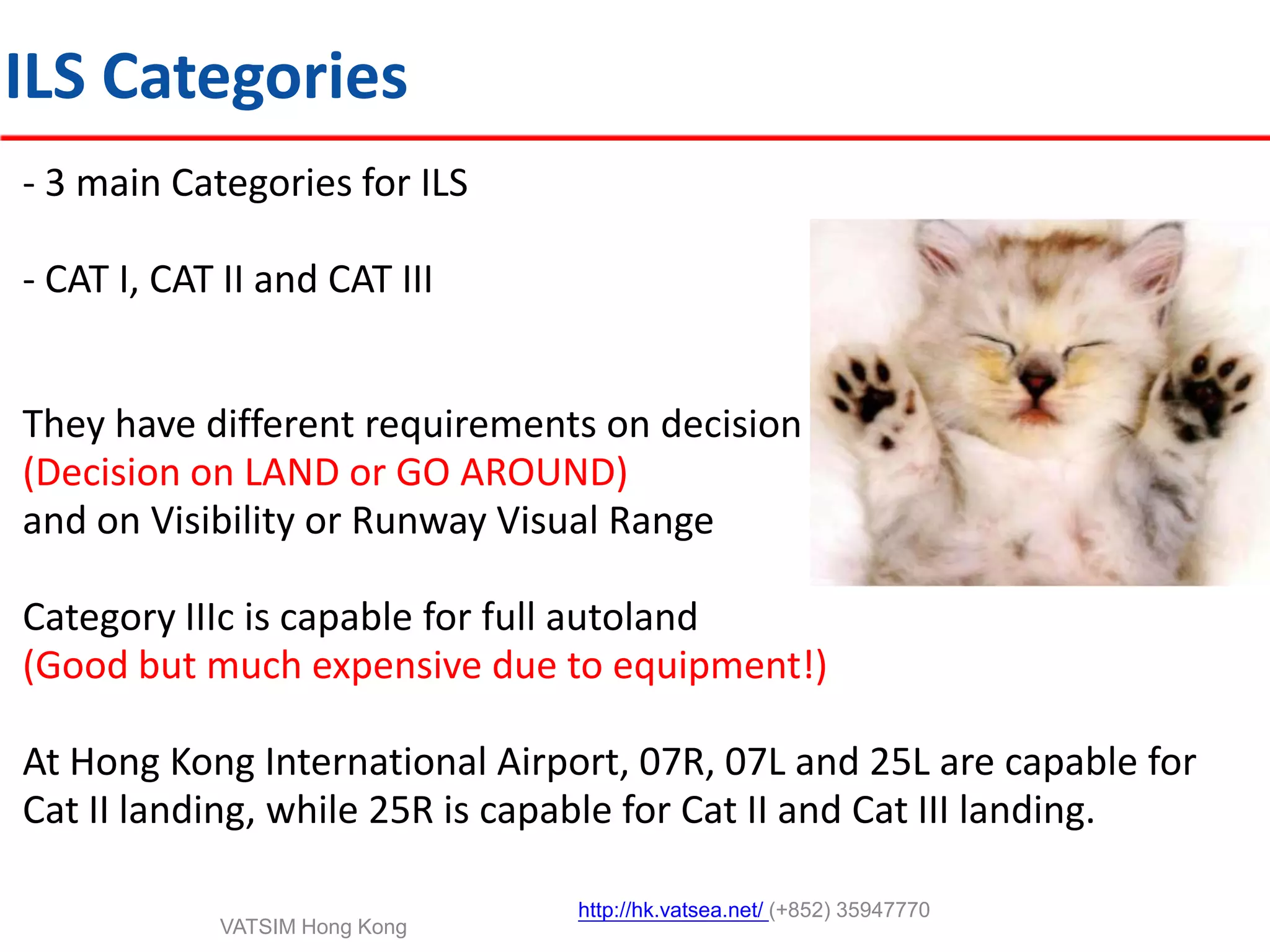 ILS Categories

- 3 main Categories for ILS

- CAT I, CAT II and CAT III

They have different requirements on decision
(Decision on LAND or GO AROUND)
and on Visibility or Runway Visual Range

Category IIIc is capable for full autoland
(Good but much expensive due to equipment!)

At Hong Kong International Airport, 07R, 07L and 25L are capable for Cat II landing, while 25R is capable for Cat II and Cat III landing.

VATSIM Hong Kong

http://hk.vatsea.net/ (+852) 35947770